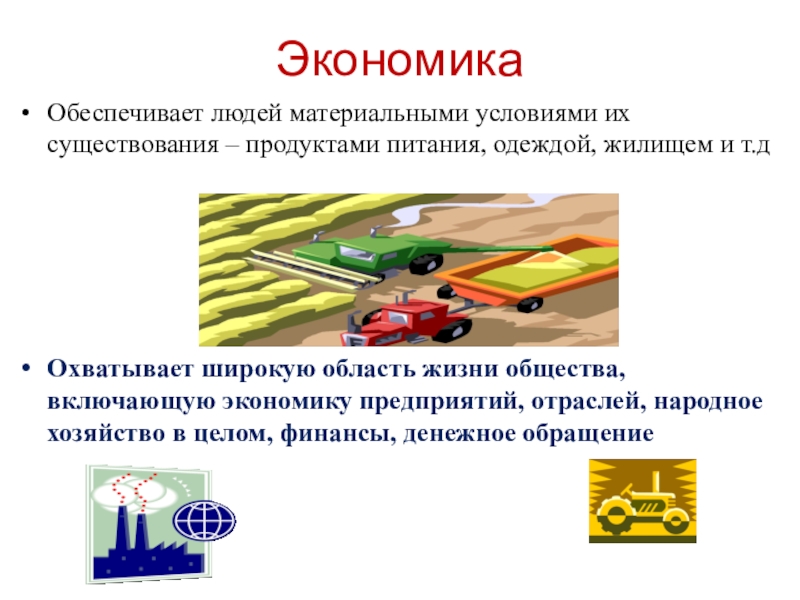 Экономика

• Обеспечивает людей материальными условиями их существования – продуктами питания, одеждой, жилищем и т.д

• Охватывает широкую область жизни общества, включающую экономику предприятий, отраслей, народное хозяйство в целом, финансы, денежное обращение